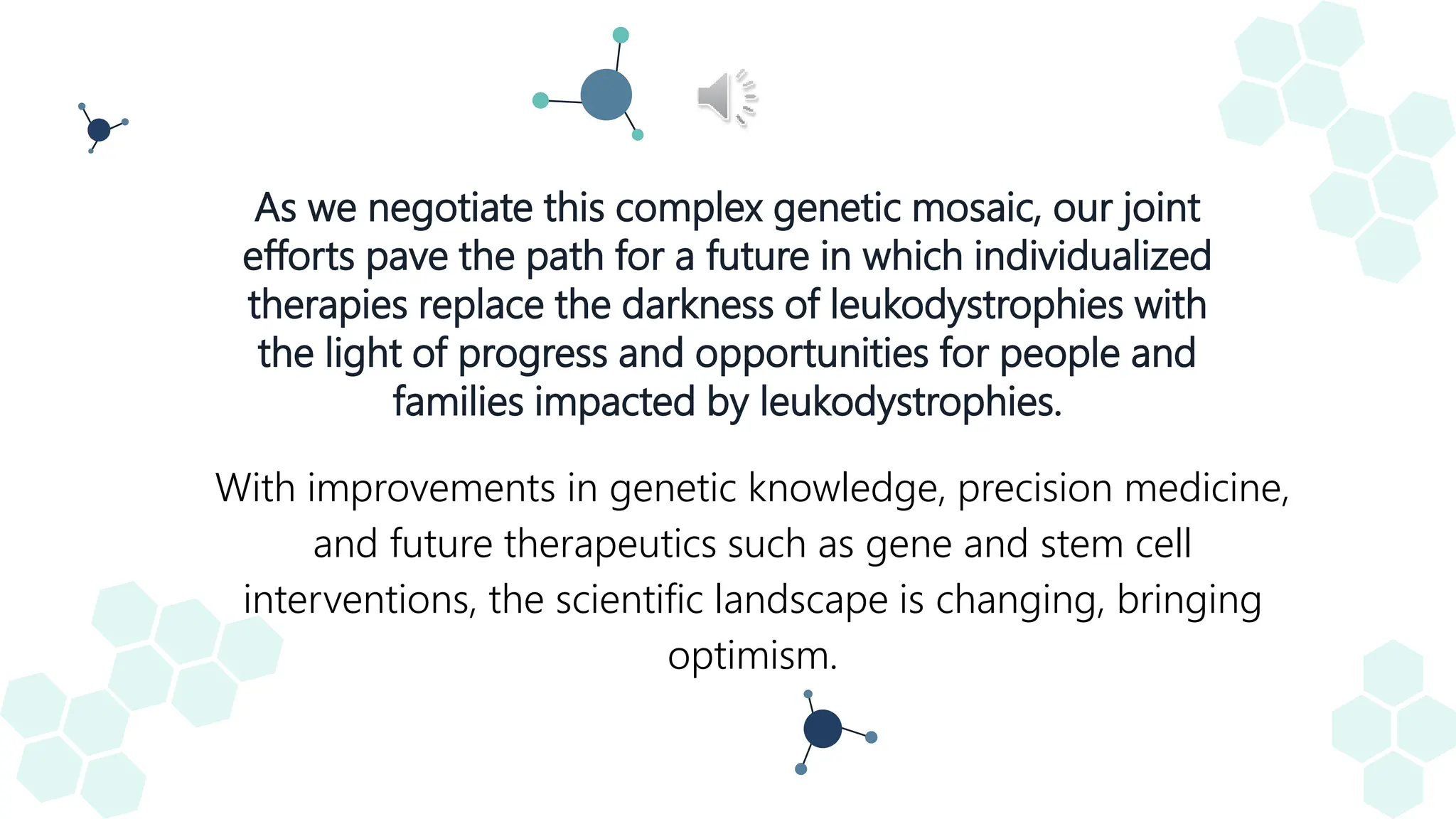 As we negotiate this complex genetic mosaic, our joint efforts pave the path for a future in which individualized therapies replace the darkness of leukodystrophies with the light of progress and opportunities for people and families impacted by leukodystrophies.

With improvements in genetic knowledge, precision medicine, and future therapeutics such as gene and stem cell interventions, the scientific landscape is changing, bringing optimism.